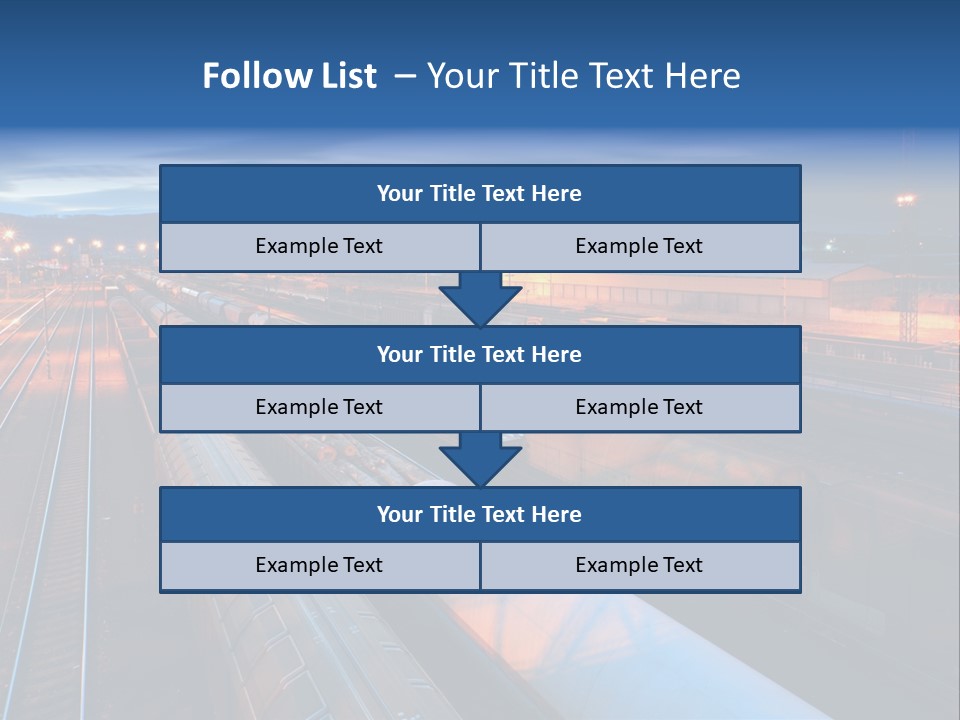 Follow List – Your Title Text Here

Your Title Text Here

Example Text

Example Text

Your Title Text Here

Example Text

Example Text

Your Title Text Here

Example Text

Example Text